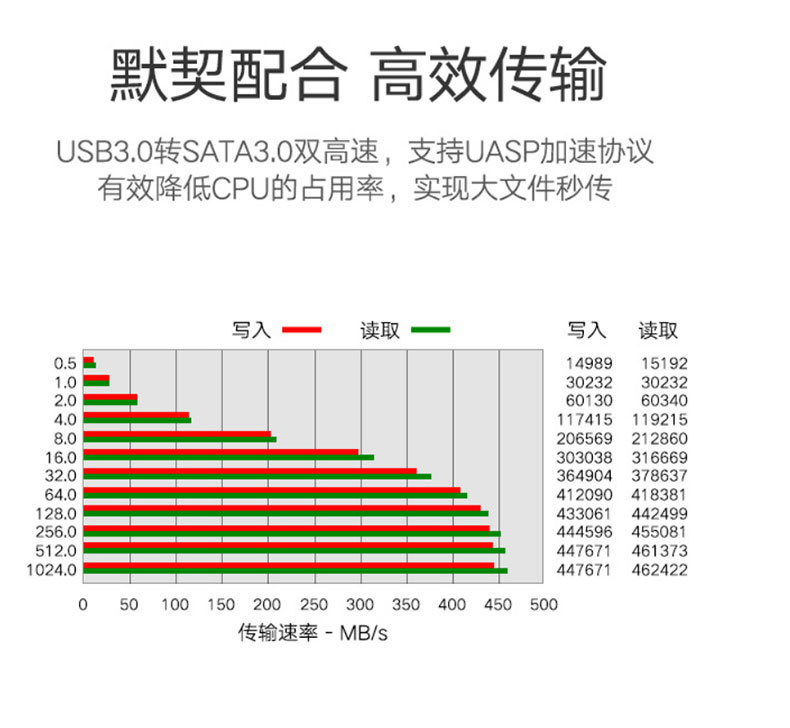 默契配合 高效传输

USB3.0转SATA3.0双高速，支持UASP加速协议
有效降低CPU的占用率，实现大文件秒传

写入 读取

| | 写入 | 读取 |
|---|---|---|
| 0.5 | 14989 | 15192 |
| 1.0 | 30232 | 30232 |
| 2.0 | 60130 | 60340 |
| 4.0 | 117415 | 119215 |
| 8.0 | 206569 | 212860 |
| 16.0 | 303038 | 316669 |
| 32.0 | 364904 | 378637 |
| 64.0 | 412090 | 418381 |
| 128.0 | 433061 | 442499 |
| 256.0 | 444596 | 455081 |
| 512.0 | 447671 | 461373 |
| 1024.0 | 447671 | 462422 |

0 50 100 150 200 250 300 350 400 450 500

传输速率 - MB/s